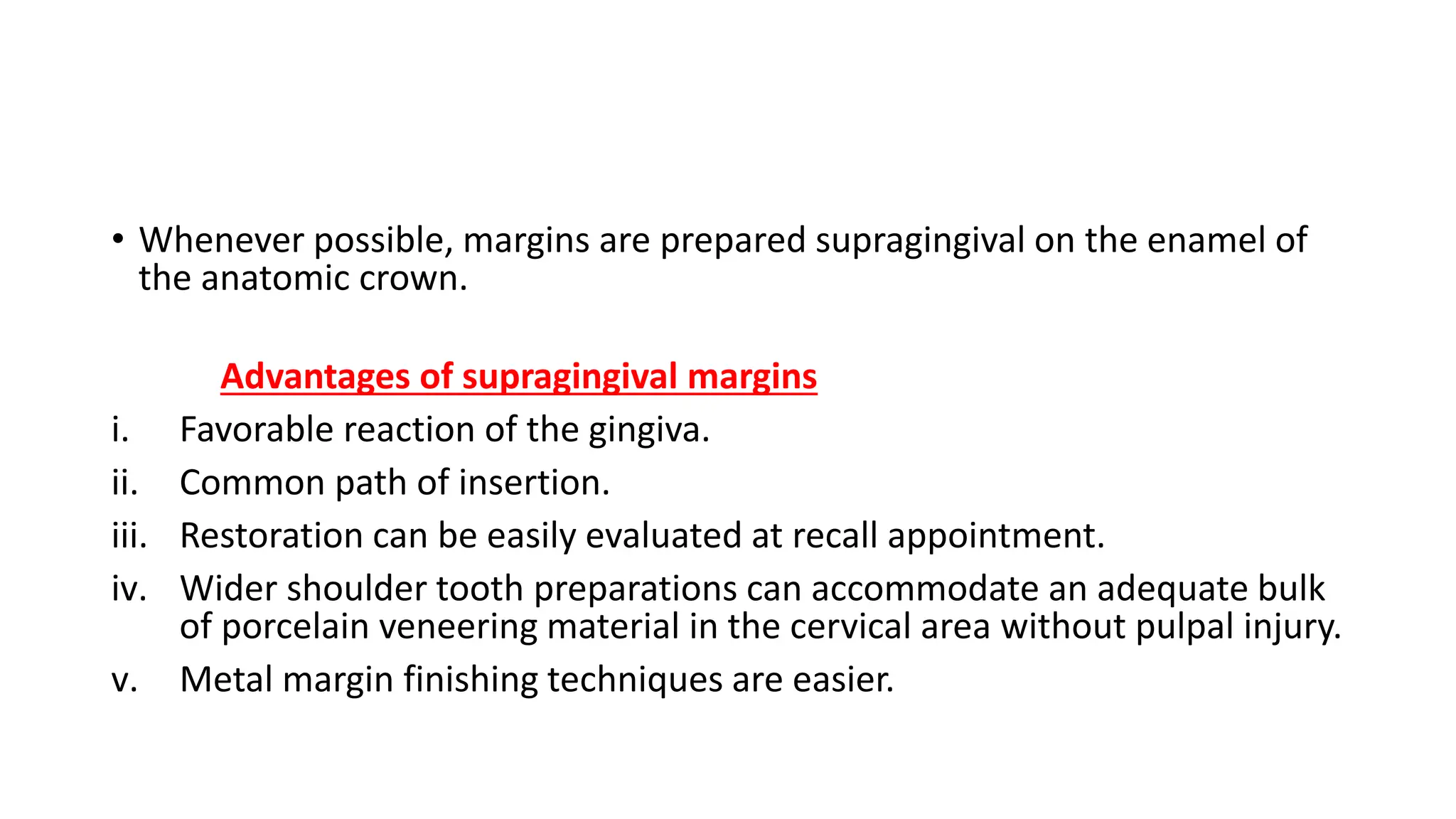 • Whenever possible, margins are prepared supragingival on the enamel of the anatomic crown.

Advantages of supragingival margins

i. Favorable reaction of the gingiva.

ii. Common path of insertion.

iii. Restoration can be easily evaluated at recall appointment.

iv. Wider shoulder tooth preparations can accommodate an adequate bulk of porcelain veneering material in the cervical area without pulpal injury.

v. Metal margin finishing techniques are easier.